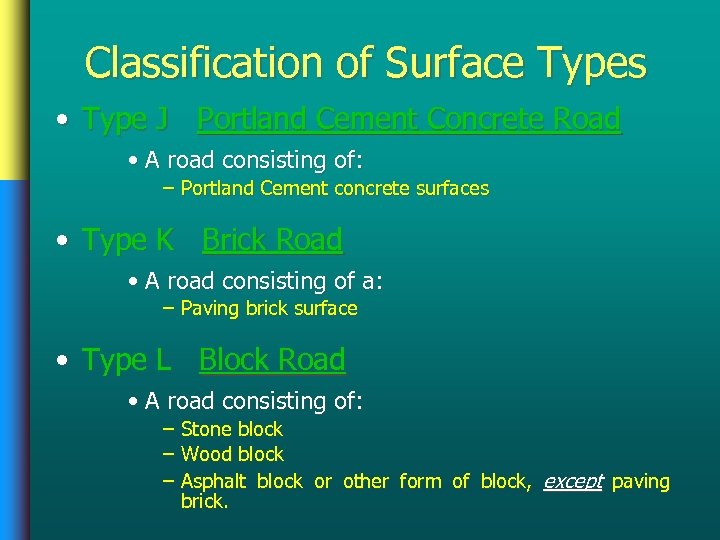 Classification of Surface Types

• Type J Portland Cement Concrete Road

• A road consisting of:

– Portland Cement concrete surfaces

• Type K Brick Road

• A road consisting of a:

– Paving brick surface

• Type L Block Road

• A road consisting of:

– Stone block
– Wood block
– Asphalt block or other form of block, except paving brick.